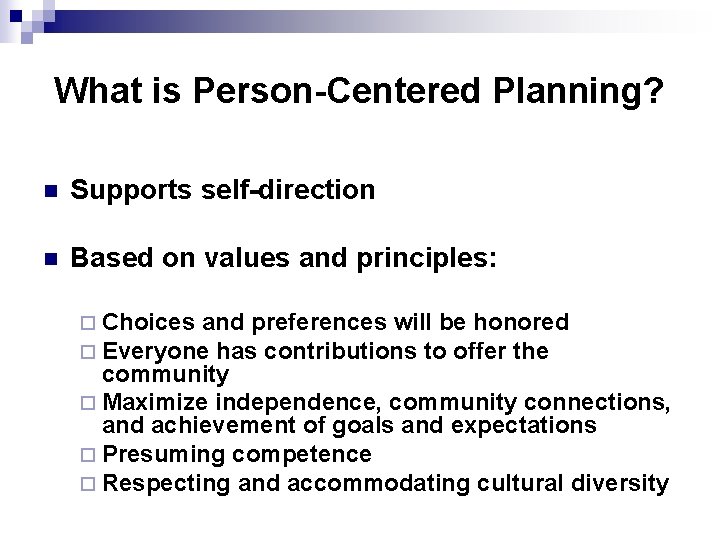 What is Person-Centered Planning?

- Supports self-direction

- Based on values and principles:

  - Choices and preferences will be honored
  - Everyone has contributions to offer the community
  - Maximize independence, community connections, and achievement of goals and expectations
  - Presuming competence
  - Respecting and accommodating cultural diversity